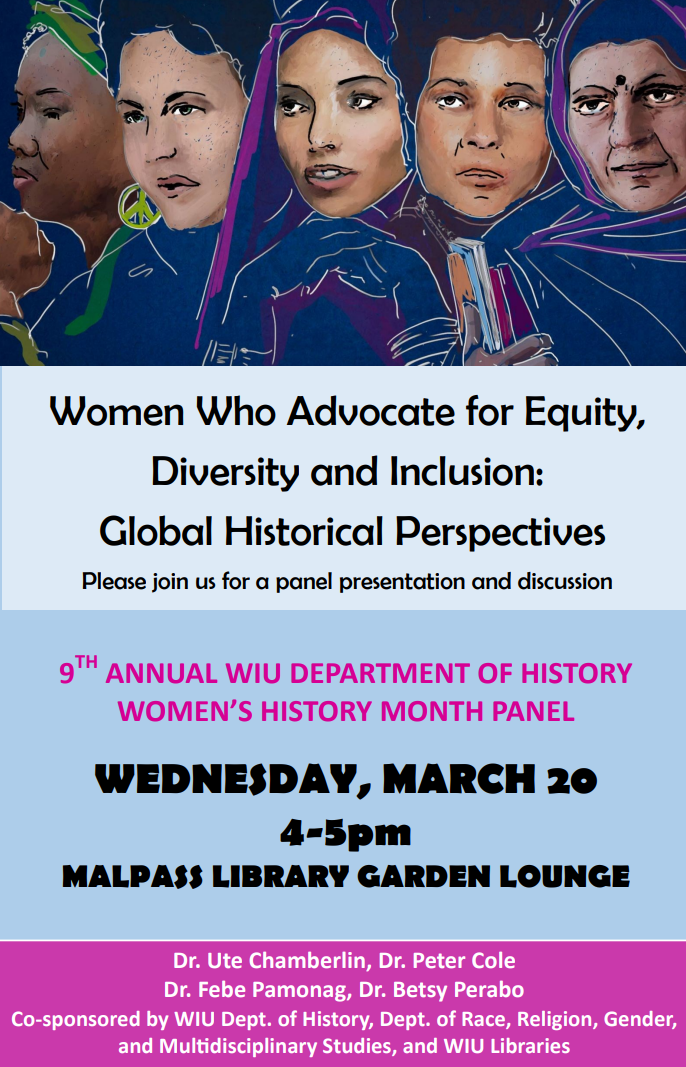 Women Who Advocate for Equity, Diversity and Inclusion: Global Historical Perspectives

Please join us for a panel presentation and discussion

9$^{TH}$ ANNUAL WIU DEPARTMENT OF HISTORY WOMEN'S HISTORY MONTH PANEL

WEDNESDAY, MARCH 20

4-5pm

MALPASS LIBRARY GARDEN LOUNGE

Dr. Ute Chamberlin, Dr. Peter Cole
Dr. Febe Pamonag, Dr. Betsy Perabo
Co-sponsored by WIU Dept. of History, Dept. of Race, Religion, Gender, and Multidisciplinary Studies, and WIU Libraries